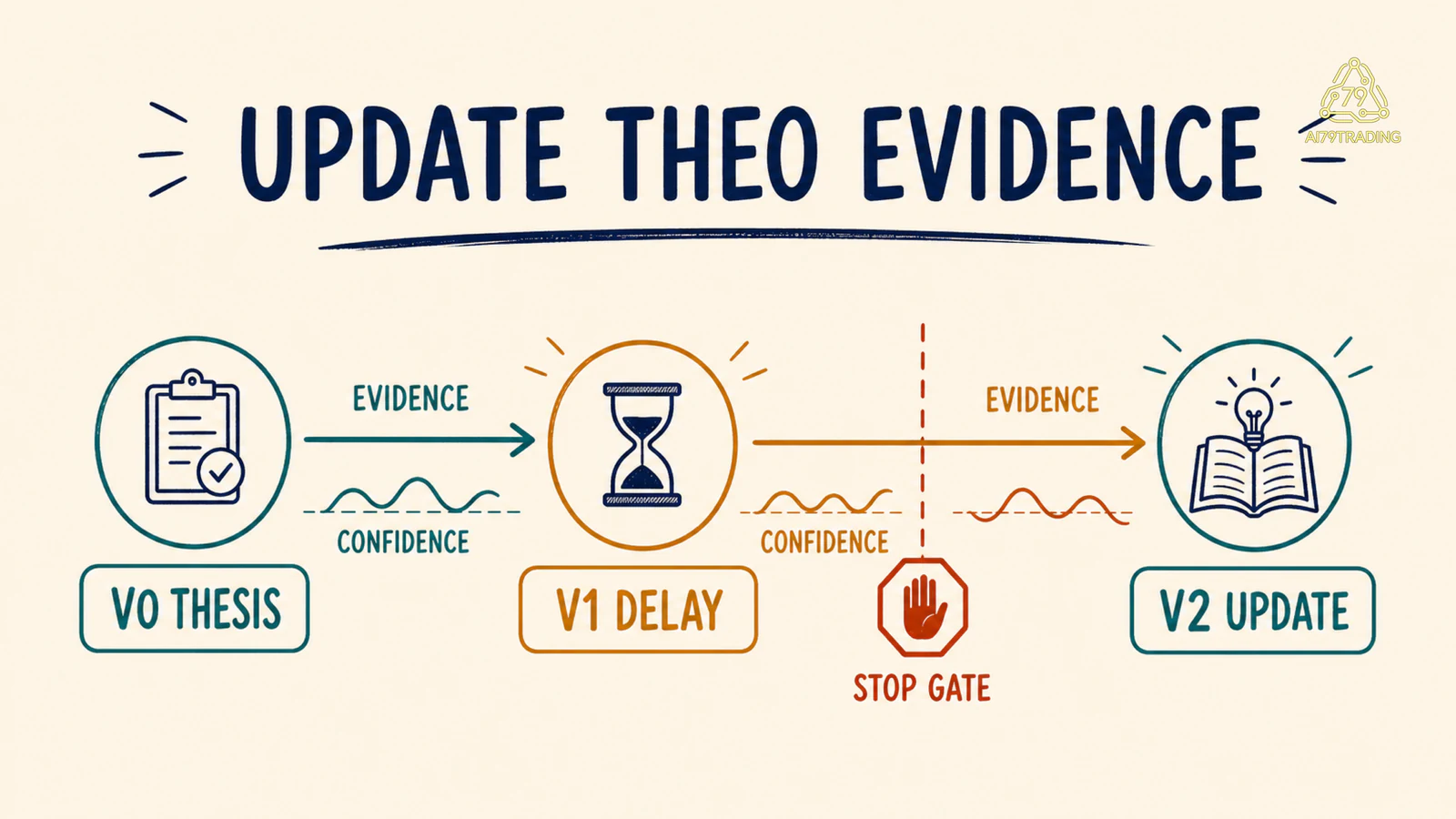 UPDATE THEO EVIDENCE

79
AI79TRADING

EVIDENCE

CONFIDENCE

V0 THESIS

V1 DELAY

CONFIDENCE

EVIDENCE

STOP GATE

V2 UPDATE